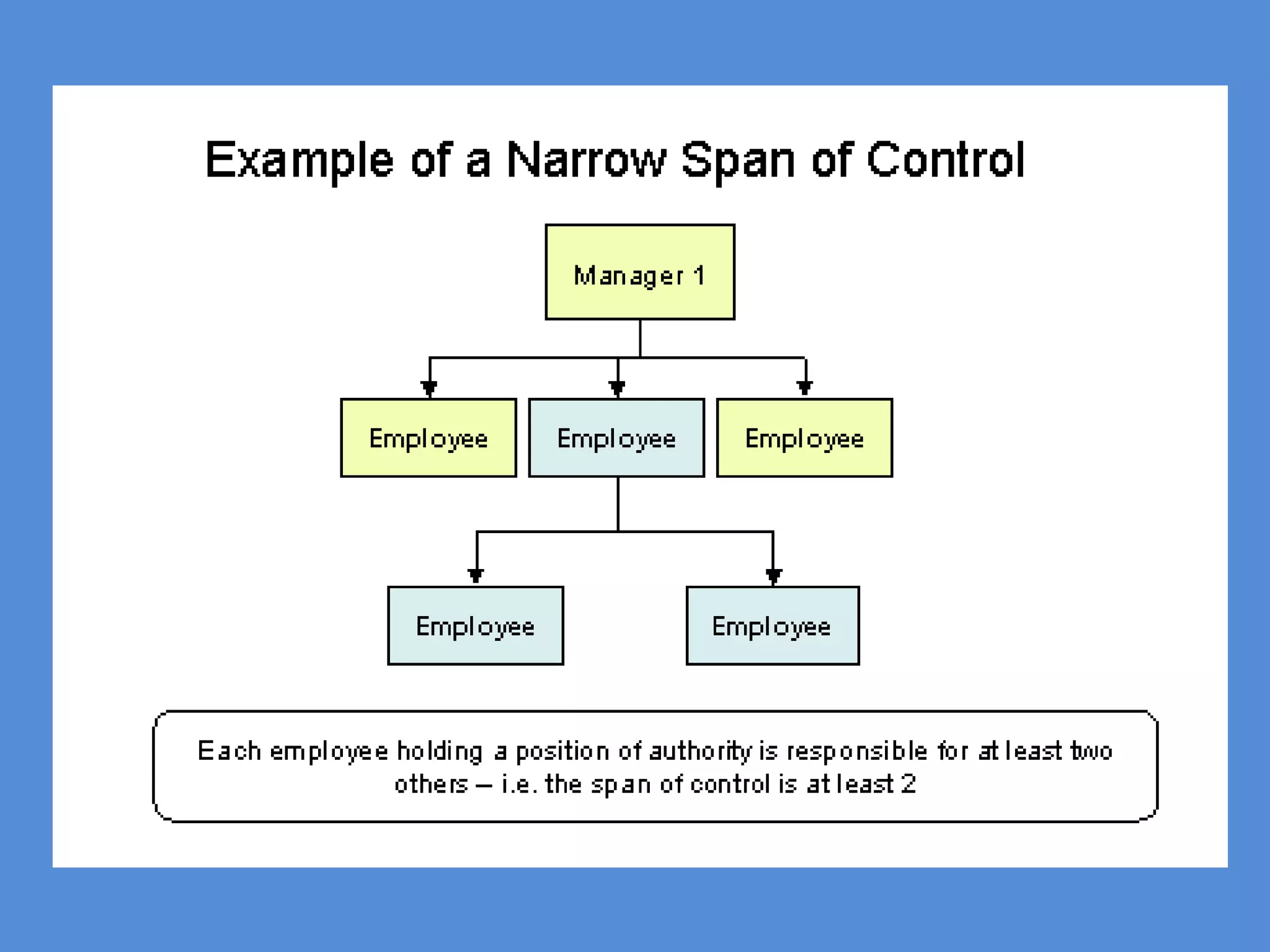 Example of a Narrow Span of Control

Manager 1

Employee

Employee

Employee

Employee

Employee

Each employee holding a position of authority is responsible for at least two others – i.e. the span of control is at least 2